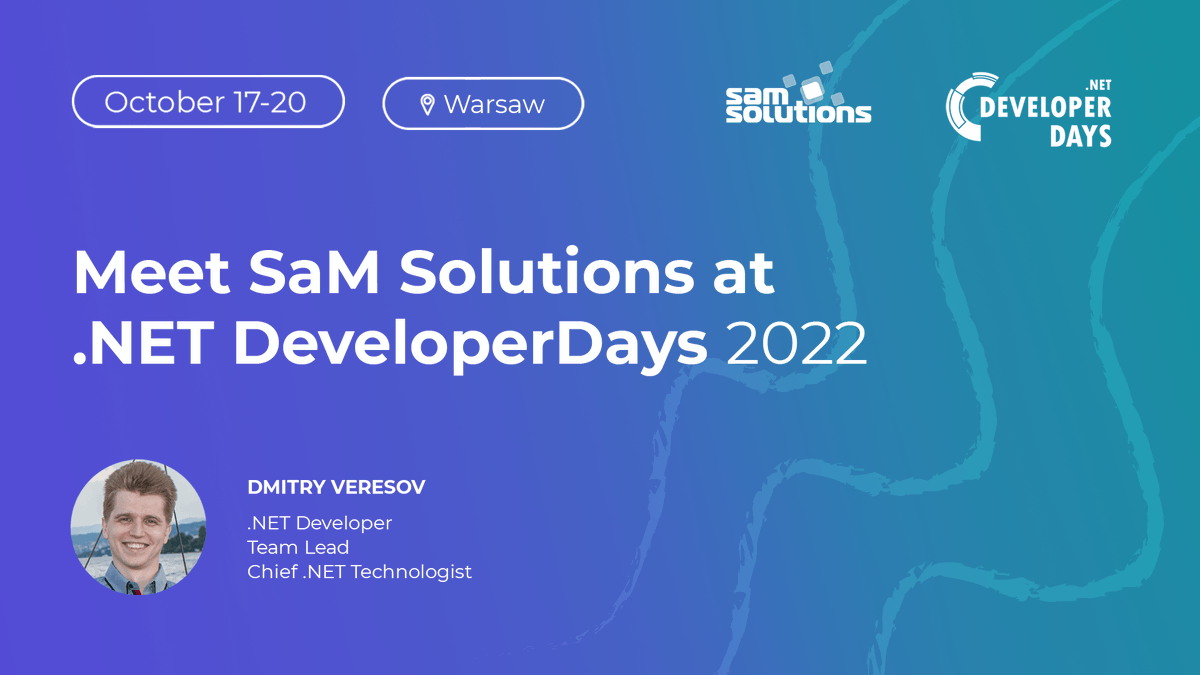 October 17-20

Warsaw

sam solutions

.NET DEVELOPER DAYS

Meet SaM Solutions at .NET DeveloperDays 2022

DMITRY VERESOV

.NET Developer
Team Lead
Chief .NET Technologist